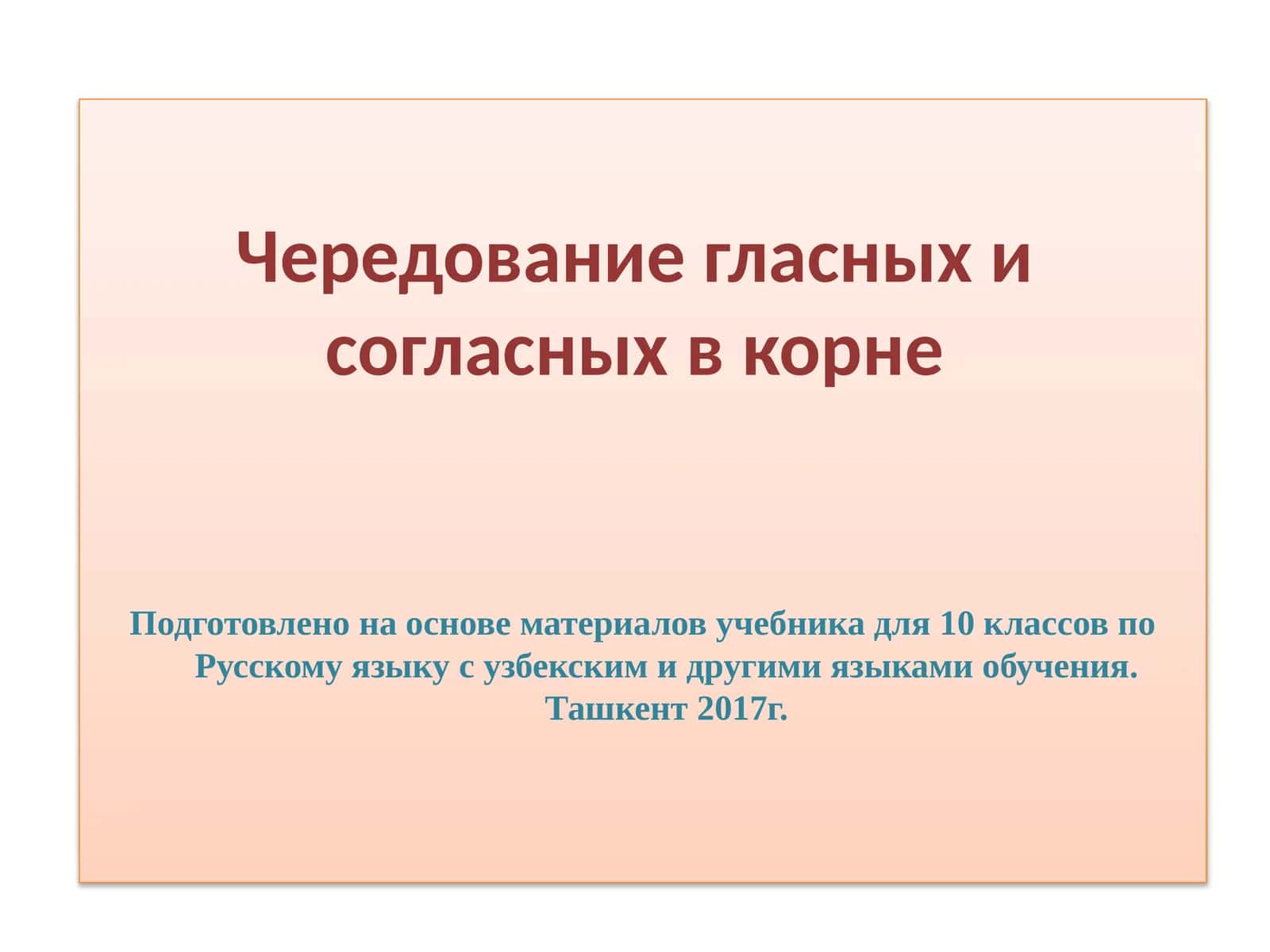 Чередование гласных и согласных в корне

Подготовлено на основе материалов учебника для 10 классов по Русскому языку с узбекским и другими языками обучения. Ташкент 2017г.